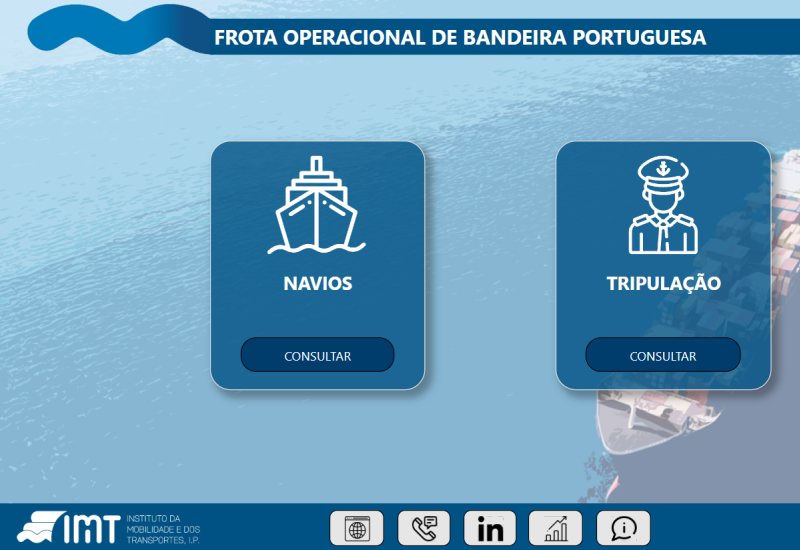 FROTA OPERACIONAL DE BANDEIRA PORTUGUESA

NAVIOS

CONSULTAR

TRIPULAÇÃO

CONSULTAR

IMT INSTITUTO DA MOBILIDADE E DOS TRANSPORTES, I.P.

in